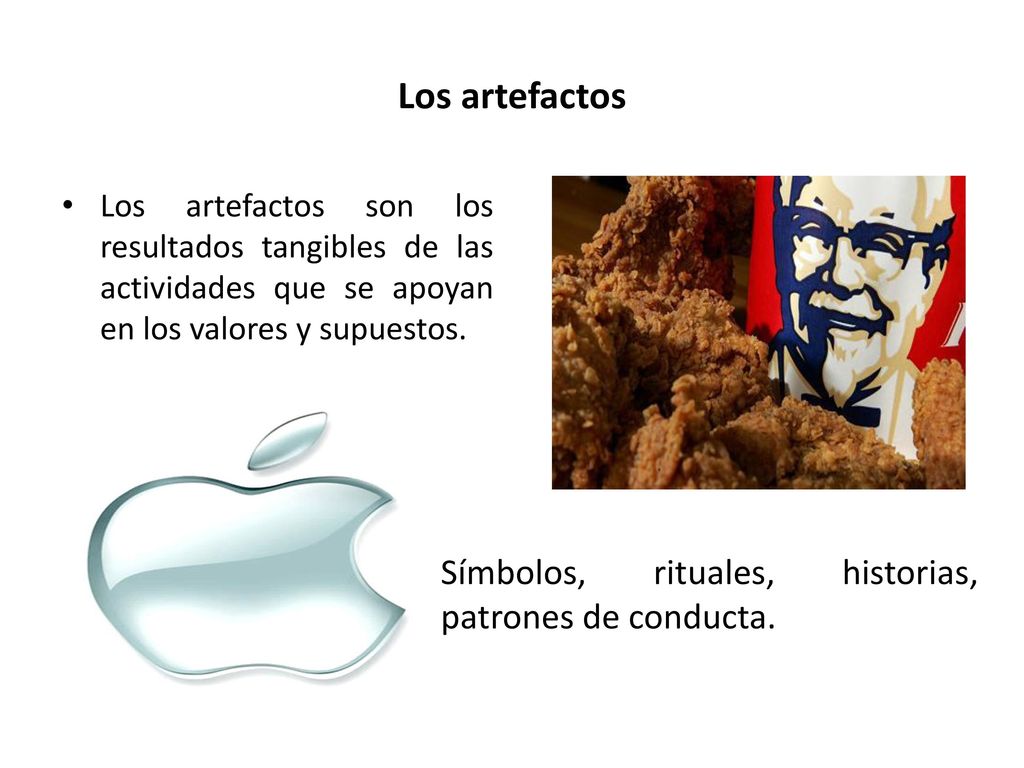 Los artefactos

• Los artefactos son los resultados tangibles de las actividades que se apoyan en los valores y supuestos.

Símbolos, rituales, historias, patrones de conducta.